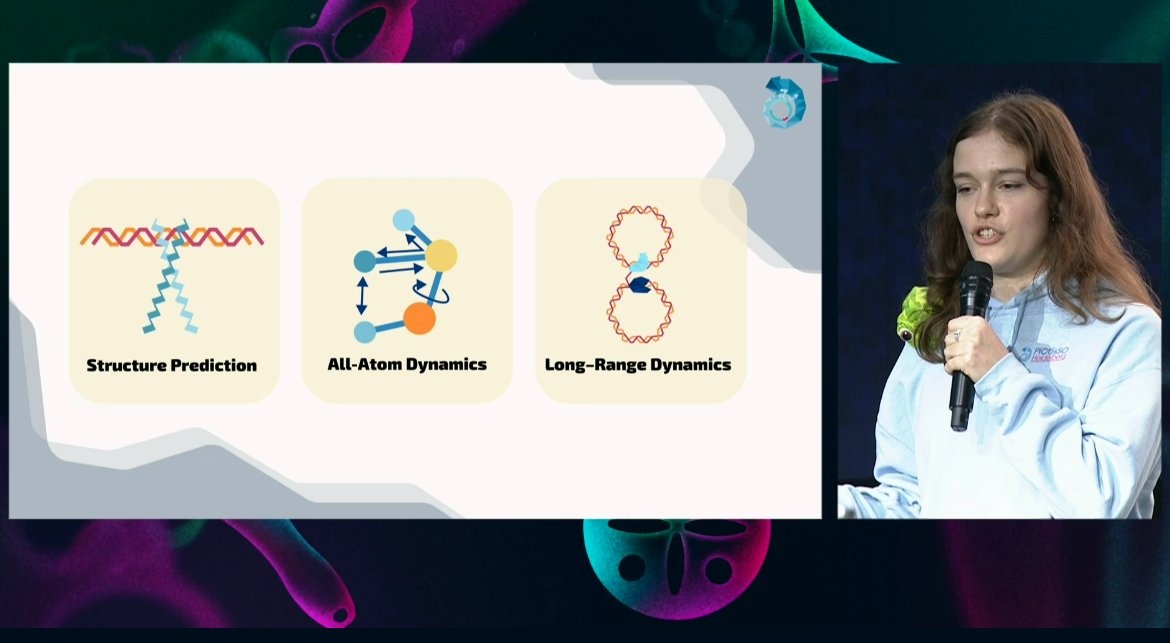 Structure Prediction

All-Atom Dynamics

Long-Range Dynamics